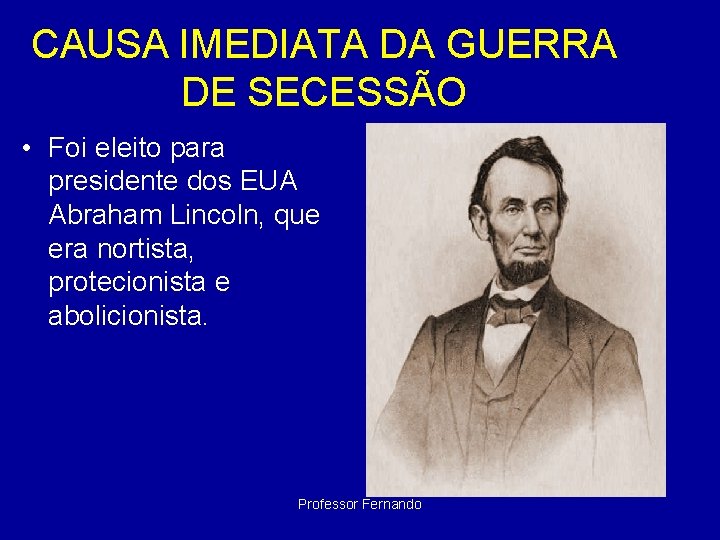 CAUSA IMEDIATA DA GUERRA DE SECESSÃO

• Foi eleito para presidente dos EUA Abraham Lincoln, que era nortista, protecionista e abolicionista.

Professor Fernando